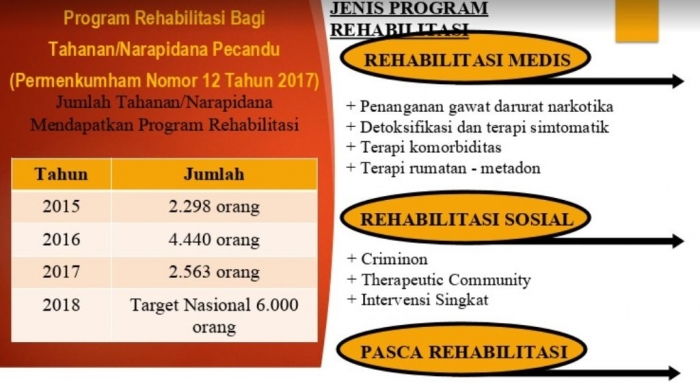 Program Rehabilitasi Bagi Tahanan/Narapidana Pecandu (Permenkumham Nomor 12 Tahun 2017)

Jumlah Tahanan/Narapidana Mendapatkan Program Rehabilitasi

| Tahun | Jumlah |
|---|---|
| 2015 | 2.298 orang |
| 2016 | 4.440 orang |
| 2017 | 2.563 orang |
| 2018 | Target Nasional 6.000 orang |

JENIS PROGRAM REHABILITASI

REHABILITASI MEDIS

+ Penanganan gawat darurat narkotika
+ Detoksifikasi dan terapi simtomatik
+ Terapi komorbiditas
+ Terapi rumatan - metadon

REHABILITASI SOSIAL

+ Criminon
+ Therapeutic Community
+ Intervensi Singkat

PASCA REHABILITASI